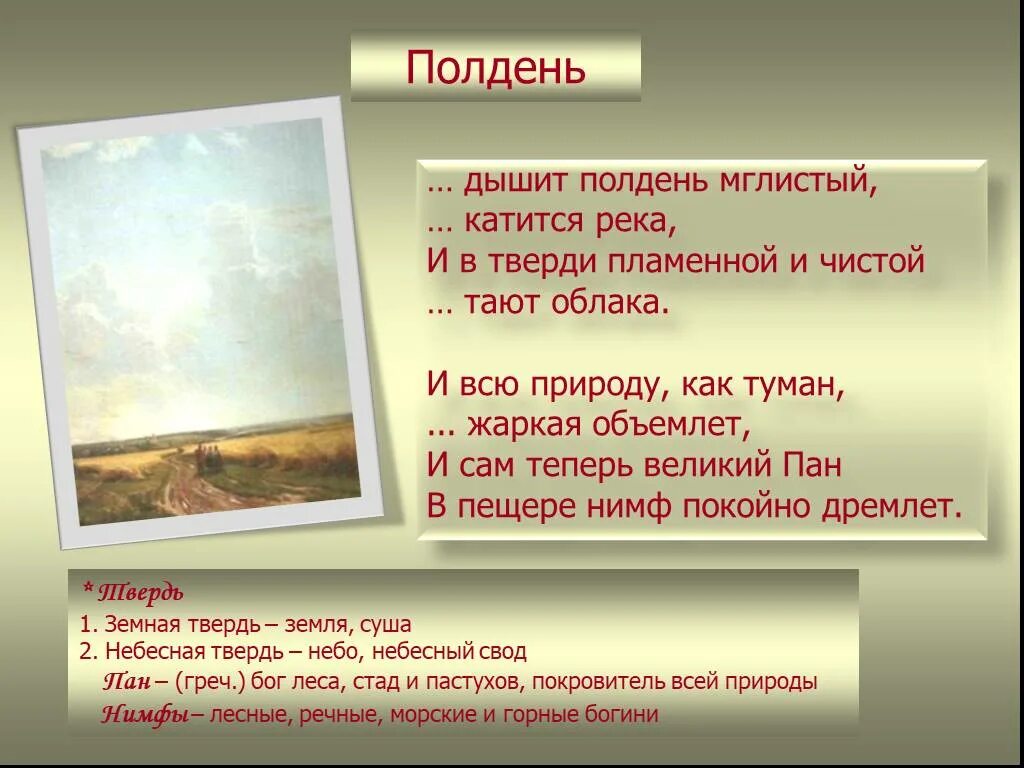 Полдень

… дышит полдень мглистый,
… катится река,
И в тверди пламенной и чистой
… тают облака.

И всю природу, как туман,
... жаркая объемлет,
И сам теперь великий Пан
В пещере нимф покойно дремлет.

* Твердь
1. Земная твердь – земля, суша
2. Небесная твердь – небо, небесный свод
Пан – (греч.) бог леса, стад и пастухов, покровитель всей природы
Нимфы – лесные, речные, морские и горные богини